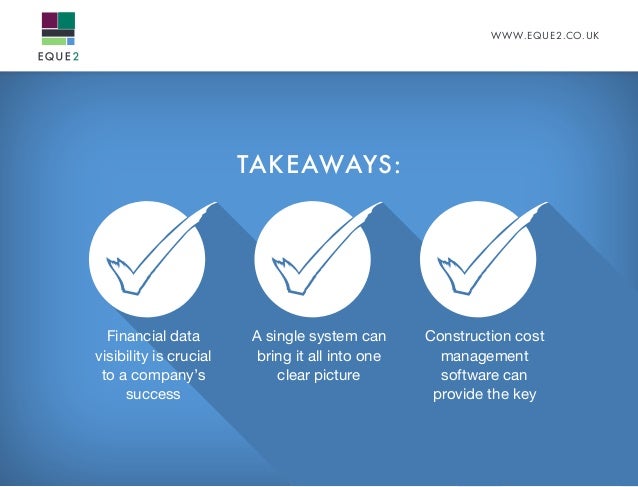 EQUE2

WWW.EQUE2.CO.UK

TAKEAWAYS:

Financial data visibility is crucial to a company's success

A single system can bring it all into one clear picture

Construction cost management software can provide the key